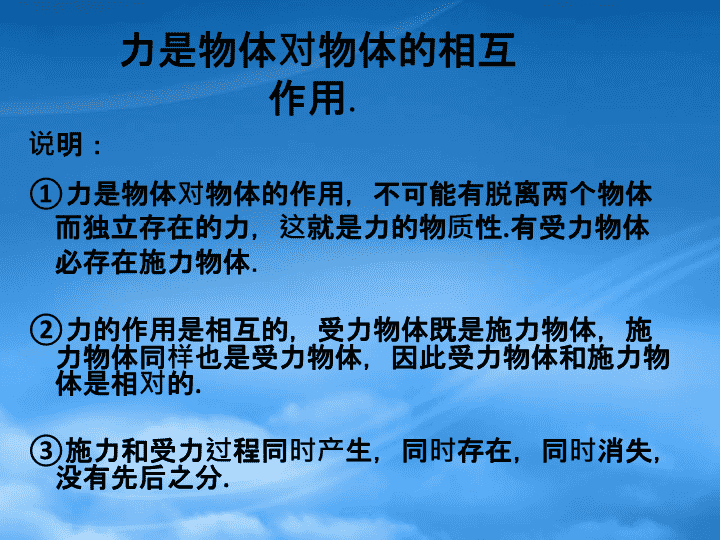 力是物体对物体的相互作用.

说明：

①力是物体对物体的作用，不可能有脱离两个物体而独立存在的力，这就是力的物质性.有受力物体必存在施力物体.

②力的作用是相互的，受力物体既是施力物体，施力物体同样也是受力物体，因此受力物体和施力物体是相对的.

③施力和受力过程同时产生，同时存在，同时消失，没有先后之分.